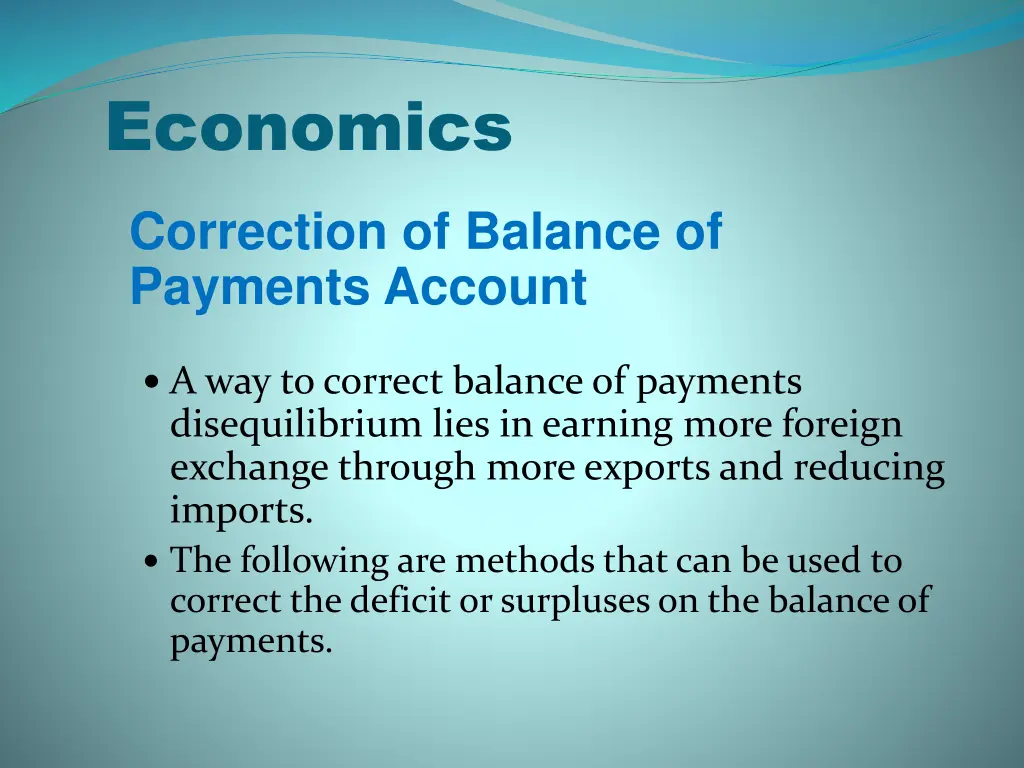 Economics

Correction of Balance of Payments Account

• A way to correct balance of payments disequilibrium lies in earning more foreign exchange through more exports and reducing imports.
• The following are methods that can be used to correct the deficit or surpluses on the balance of payments.